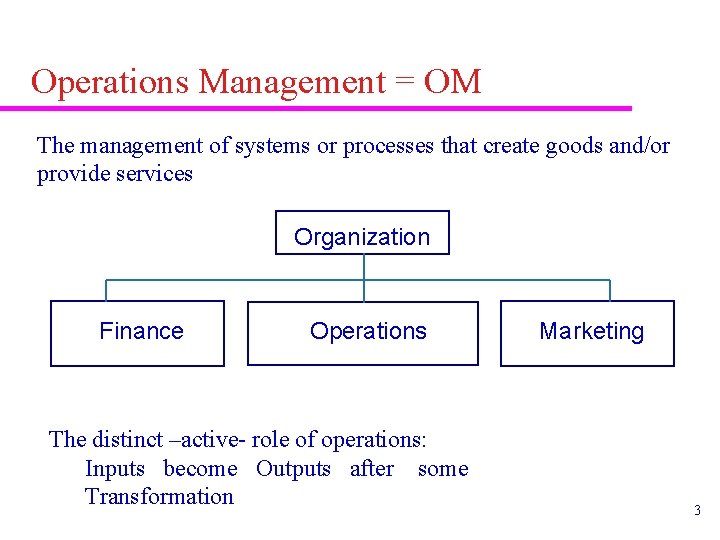 Operations Management = OM

The management of systems or processes that create goods and/or provide services

Organization

Finance

Operations

Marketing

The distinct –active- role of operations:

Inputs become Outputs after some Transformation

3